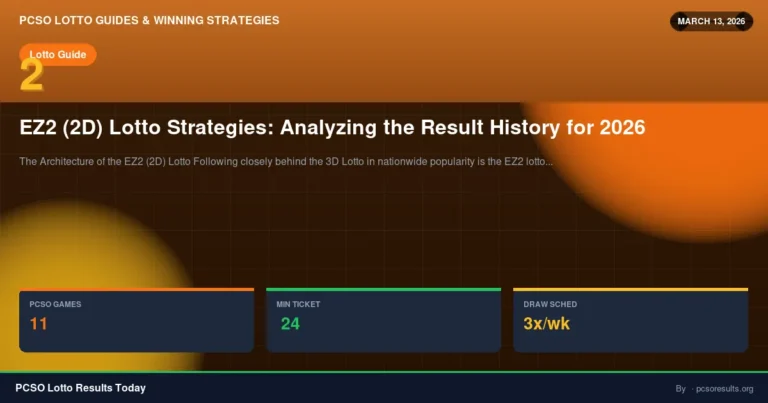 PCSO LOTTO GUIDES & WINNING STRATEGIES

MARCH 13, 2026

Lotto Guide

2

EZ2 (2D) Lotto Strategies: Analyzing the Result History for 2026

The Architecture of the EZ2 (2D) Lotto Following closely behind the 3D Lotto in nationwide popularity is the EZ2 lotto...

PCSO GAMES
11

MIN TICKET
24

DRAW SCHED
3x/wk

PCSO Lotto Results Today

By · pcsoresults.org